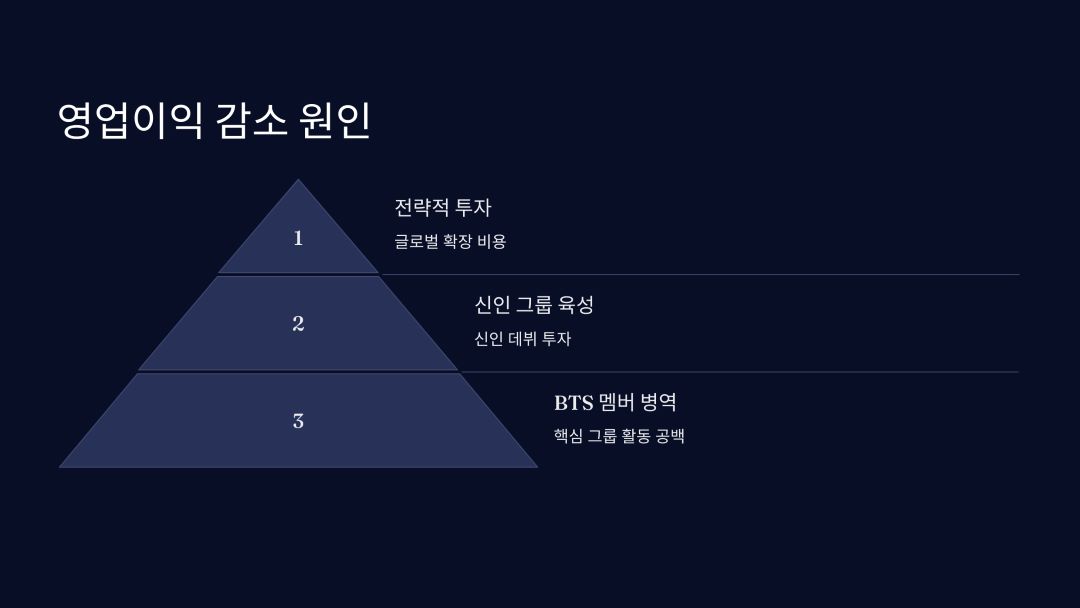 영업이익 감소 원인

1

전략적 투자

글로벌 확장 비용

2

신인 그룹 육성

신인 데뷔 투자

3

BTS 멤버 병역

핵심 그룹 활동 공백